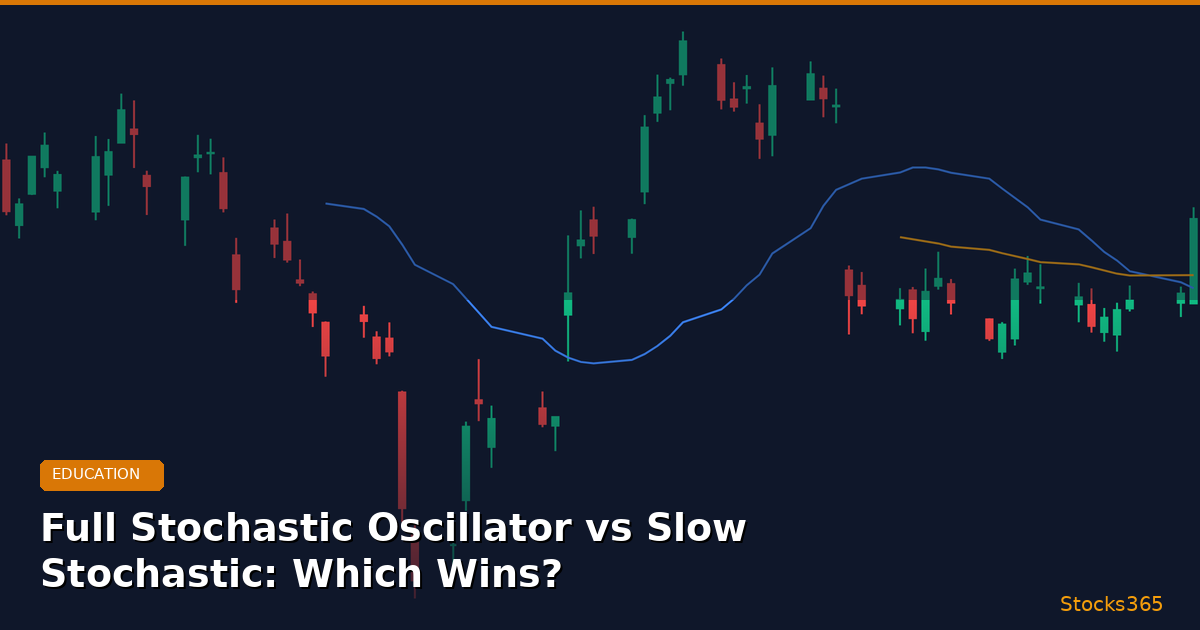 EDUCATION

Full Stochastic Oscillator vs Slow Stochastic: Which Wins?

Stocks365